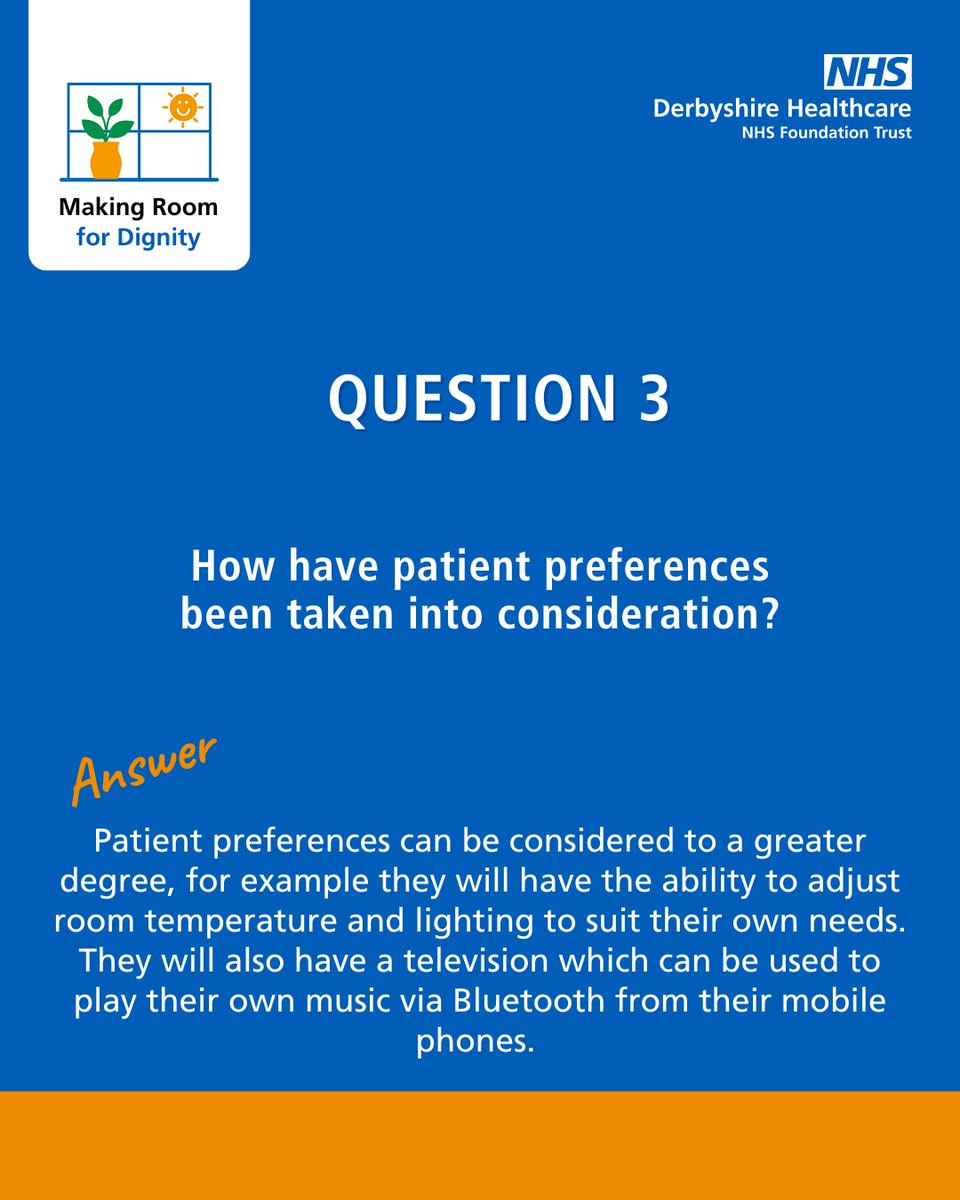 Making Room for Dignity

NHS
Derbyshire Healthcare
NHS Foundation Trust

QUESTION 3

How have patient preferences been taken into consideration?

Answer

Patient preferences can be considered to a greater degree, for example they will have the ability to adjust room temperature and lighting to suit their own needs. They will also have a television which can be used to play their own music via Bluetooth from their mobile phones.